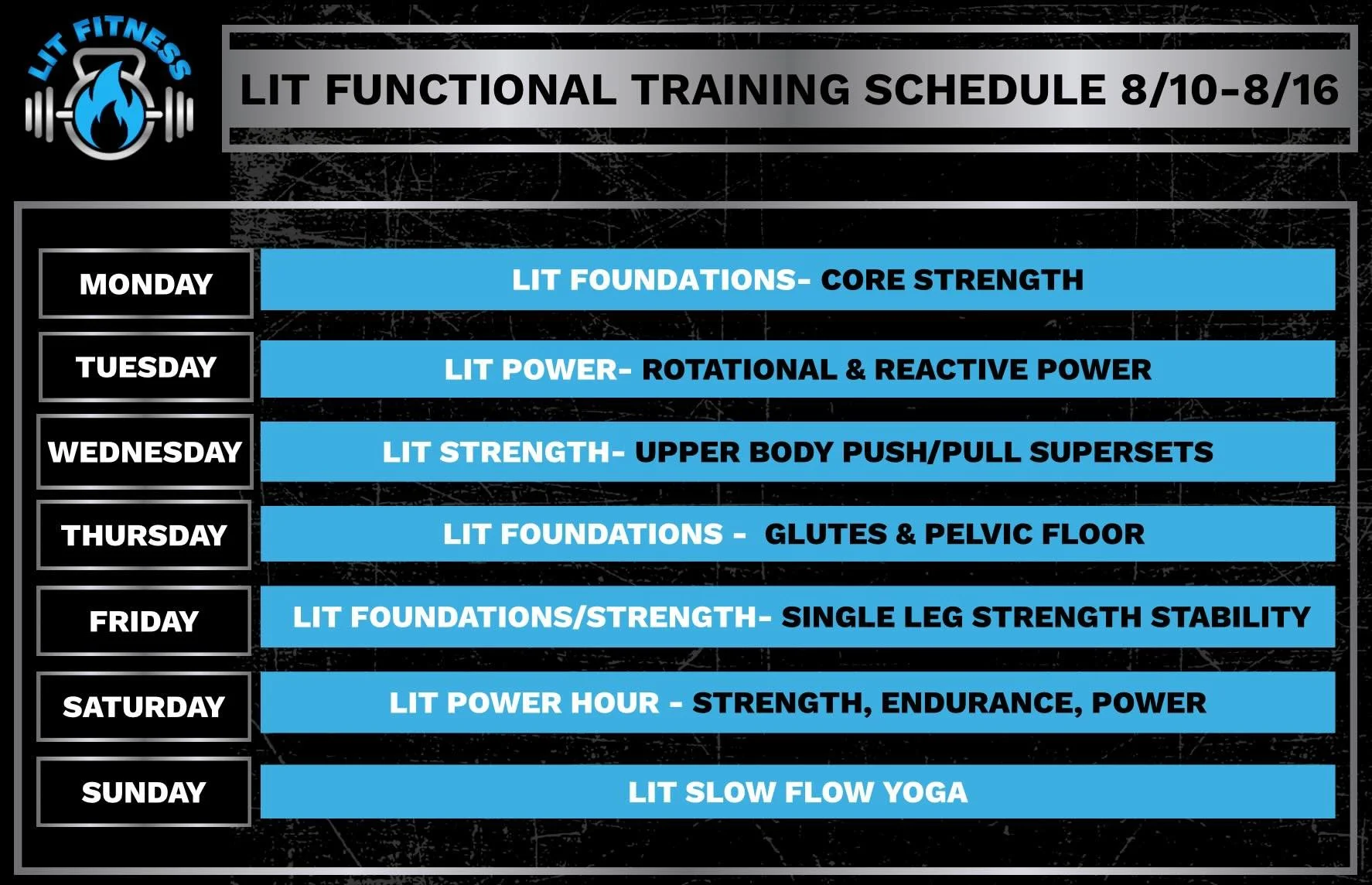 LIT FITNESS

LIT FUNCTIONAL TRAINING SCHEDULE 8/10-8/16

| | |
|---|---|
| MONDAY | LIT FOUNDATIONS- CORE STRENGTH |
| TUESDAY | LIT POWER- ROTATIONAL & REACTIVE POWER |
| WEDNESDAY | LIT STRENGTH- UPPER BODY PUSH/PULL SUPERSETS |
| THURSDAY | LIT FOUNDATIONS - GLUTES & PELVIC FLOOR |
| FRIDAY | LIT FOUNDATIONS/STRENGTH- SINGLE LEG STRENGTH STABILITY |
| SATURDAY | LIT POWER HOUR - STRENGTH, ENDURANCE, POWER |
| SUNDAY | LIT SLOW FLOW YOGA |